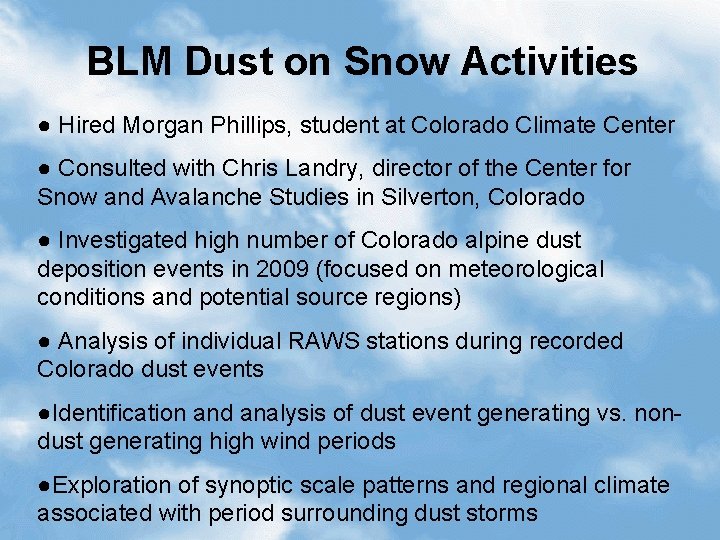 BLM Dust on Snow Activities

● Hired Morgan Phillips, student at Colorado Climate Center

● Consulted with Chris Landry, director of the Center for Snow and Avalanche Studies in Silverton, Colorado

● Investigated high number of Colorado alpine dust deposition events in 2009 (focused on meteorological conditions and potential source regions)

● Analysis of individual RAWS stations during recorded Colorado dust events

●Identification and analysis of dust event generating vs. non-dust generating high wind periods

●Exploration of synoptic scale patterns and regional climate associated with period surrounding dust storms